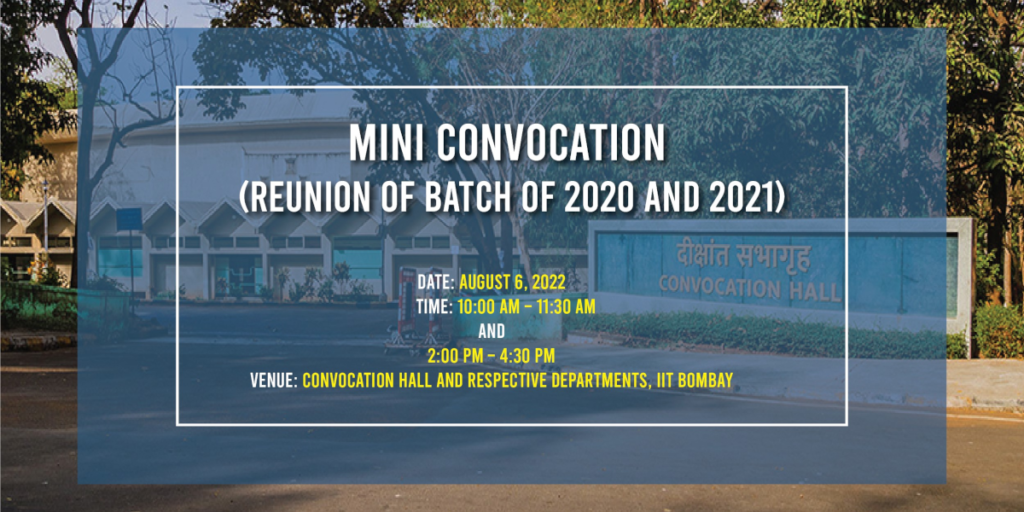 MINI CONVOCATION
(REUNION OF BATCH OF 2020 AND 2021)

दीक्षांत सभागृह
CONVOCATION HALL

DATE: AUGUST 6, 2022
TIME: 10:00 AM – 11:30 AM
AND
2:00 PM – 4:30 PM
VENUE: CONVOCATION HALL AND RESPECTIVE DEPARTMENTS, IIT BOMBAY